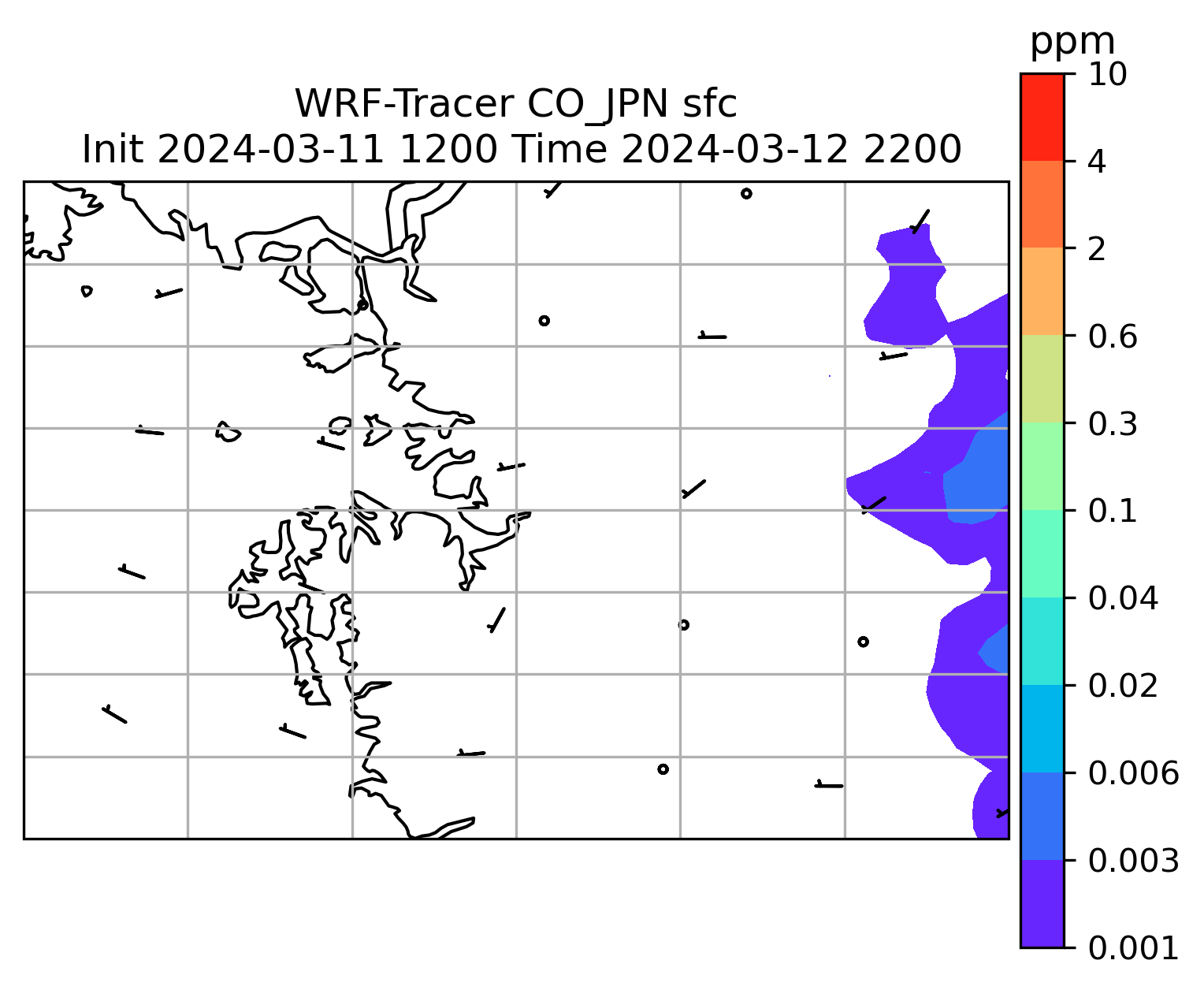 WRF-Tracer CO_JPN sfc
Init 2024-03-11 1200 Time 2024-03-12 2200

ppm
10
4
2
0.6
0.3
0.1
0.04
0.02
0.006
0.003
0.001